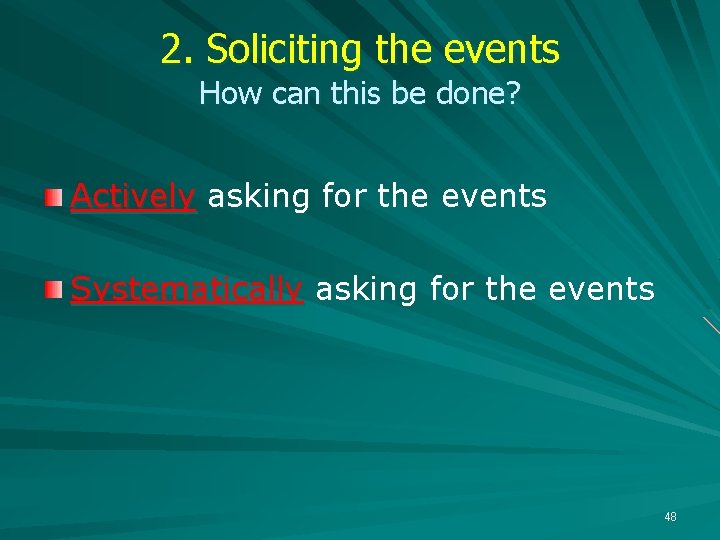 2. Soliciting the events
How can this be done?

Actively asking for the events

Systematically asking for the events

48